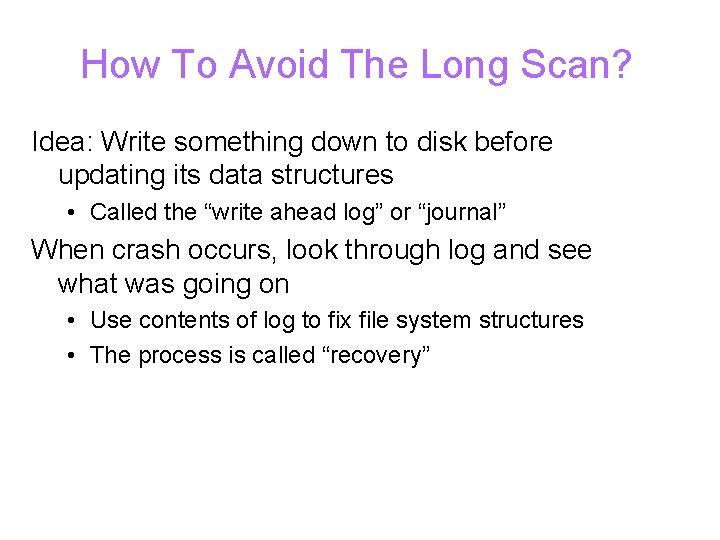 How To Avoid The Long Scan?

Idea: Write something down to disk before updating its data structures

• Called the “write ahead log” or “journal”

When crash occurs, look through log and see what was going on

• Use contents of log to fix file system structures
• The process is called “recovery”